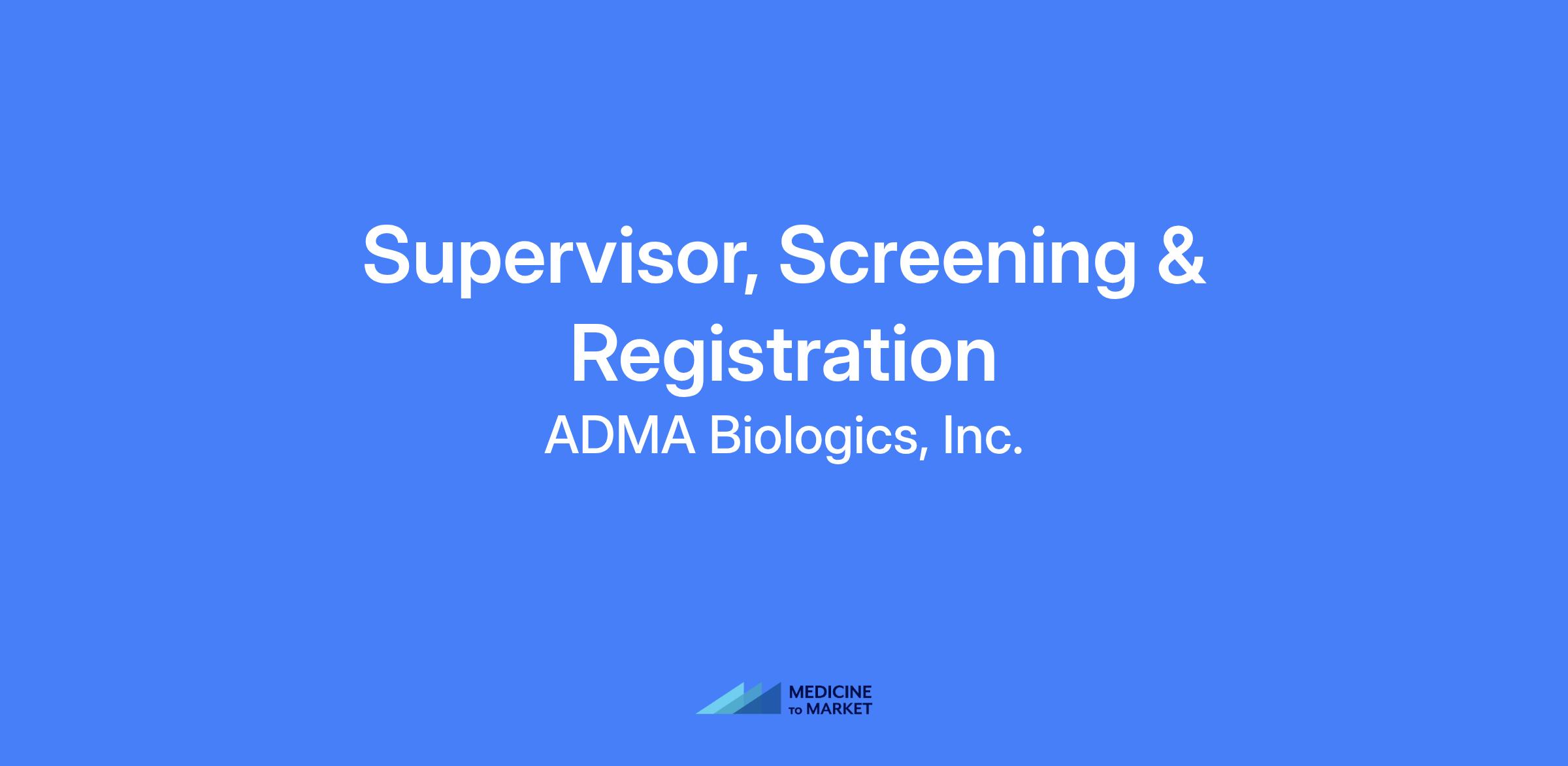 Supervisor, Screening & Registration
ADMA Biologics, Inc.

MEDICINE
TO MARKET